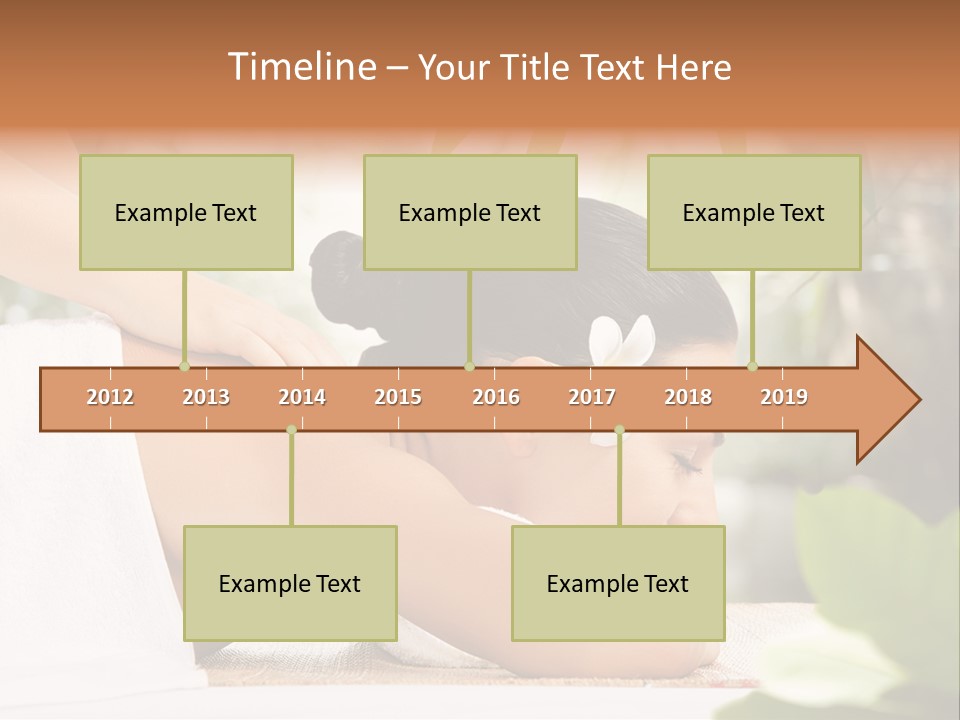 Timeline – Your Title Text Here

Example Text

Example Text

Example Text

2012
2013
2014
2015
2016
2017
2018
2019

Example Text

Example Text